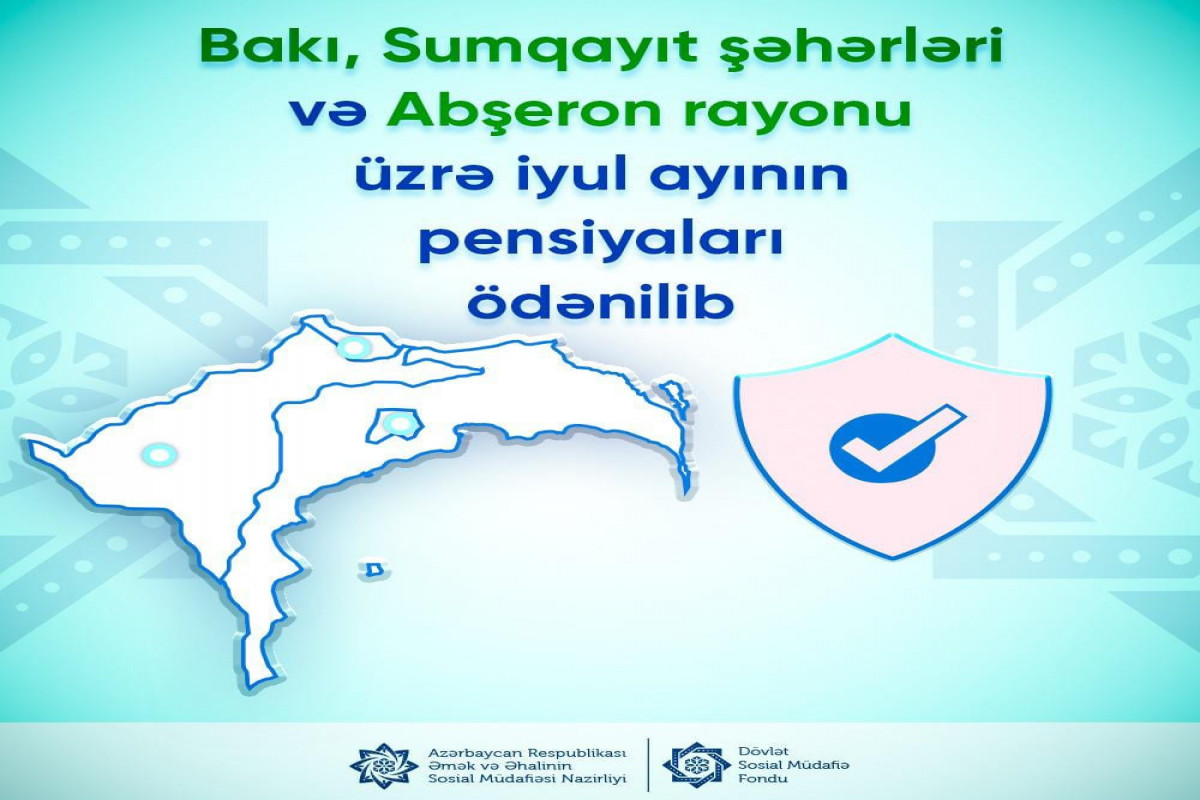 Bakı, Sumqayıt şəhərləri və Abşeron rayonu üzrə iyul ayının pensiyaları ödənilib

Azərbaycan Respublikası
Əmək və Əhalinin
Sosial Müdafiəsi Nazirliyi

Dövlət
Sosial Müdafiə
Fondu